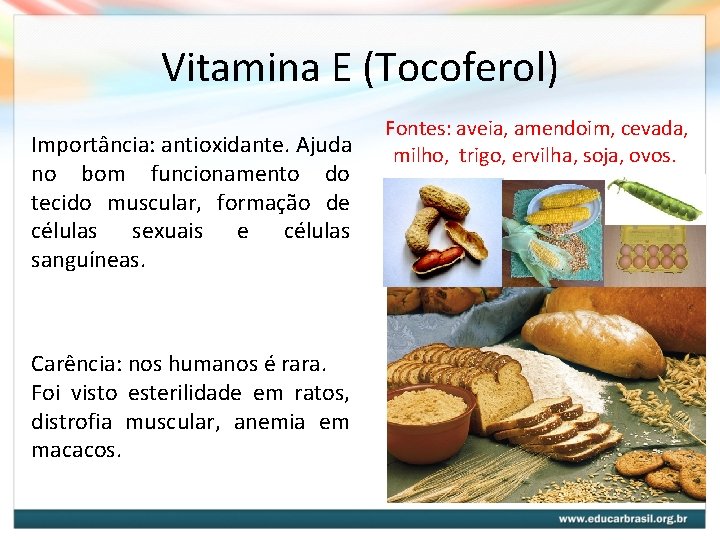 Vitamina E (Tocoferol)

Importância: antioxidante. Ajuda no bom funcionamento do tecido muscular, formação de células sexuais e células sanguíneas.

Carência: nos humanos é rara. Foi visto esterilidade em ratos, distrofia muscular, anemia em macacos.

Fontes: aveia, amendoim, cevada, milho, trigo, ervilha, soja, ovos.

www.educarbrasil.org.br